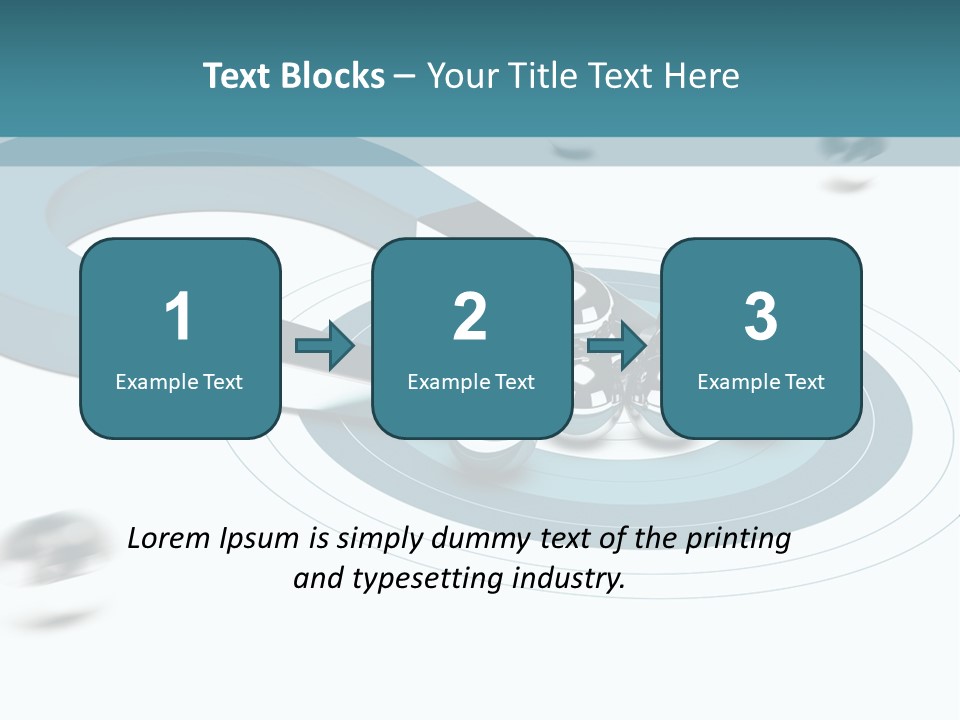 Text Blocks – Your Title Text Here

1
Example Text

2
Example Text

3
Example Text

Lorem Ipsum is simply dummy text of the printing and typesetting industry.